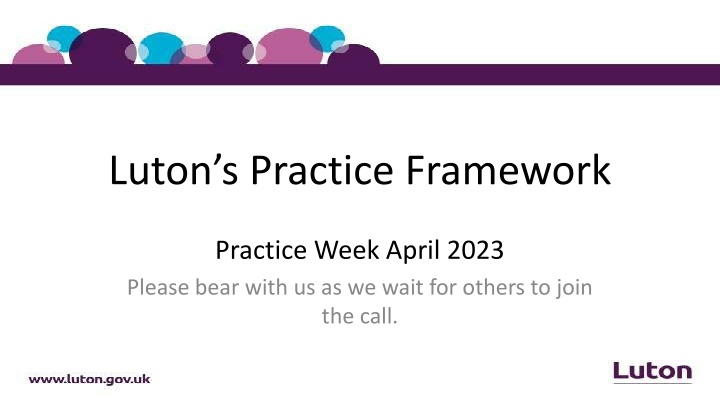 Luton’s Practice Framework

Practice Week April 2023

Please bear with us as we wait for others to join the call.

www.luton.gov.uk

Luton